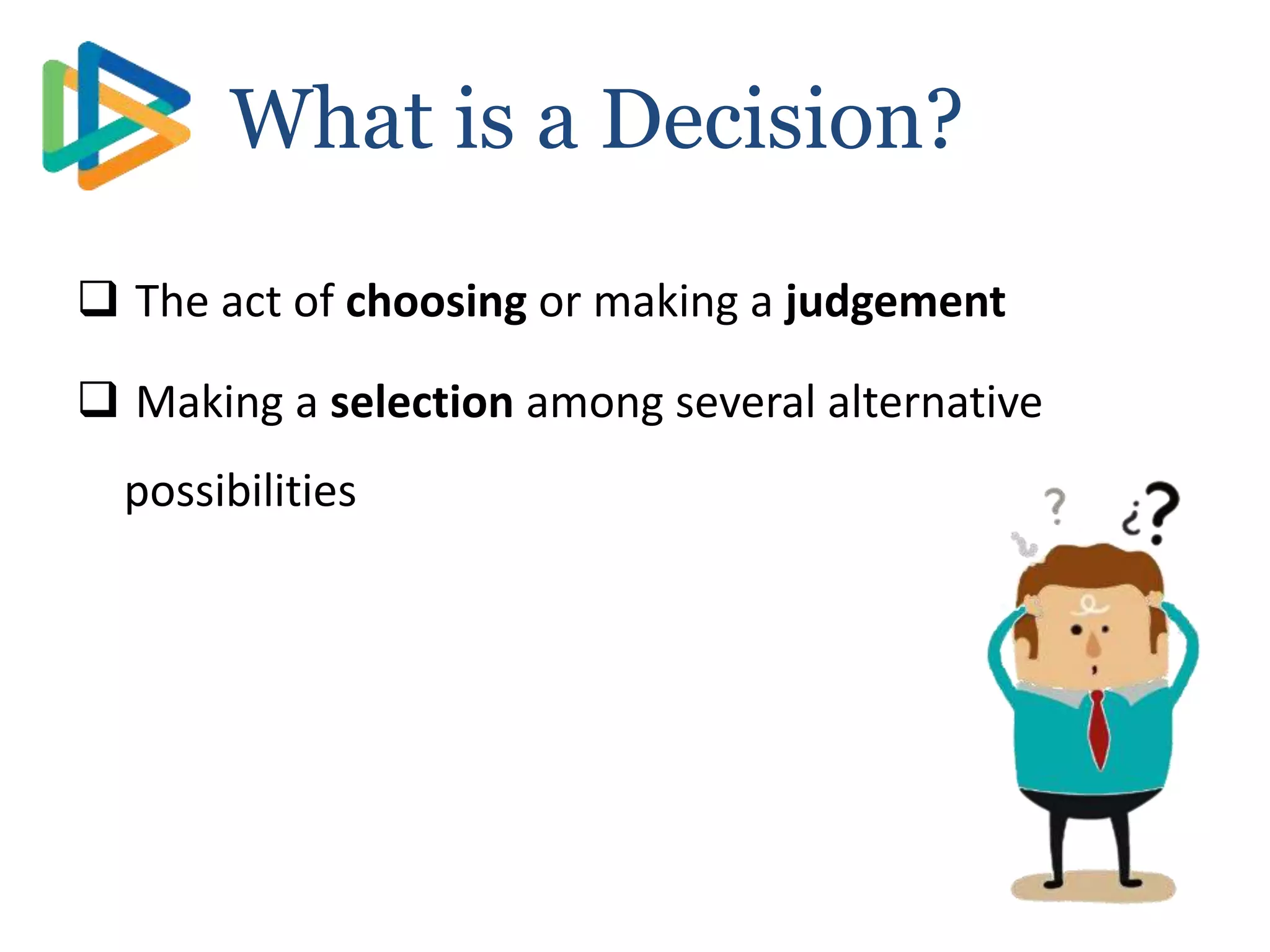 What is a Decision?

❑ The act of choosing or making a judgement

❑ Making a selection among several alternative possibilities

? ¿?